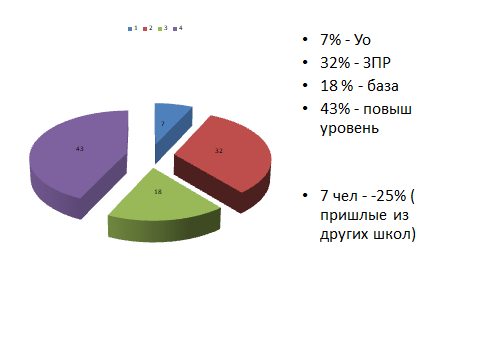 1 2 3 4

7
32
18
43

• 7% - Уо
• 32% - ЗПР
• 18 % - база
• 43% - повыш уровень

• 7 чел - -25% ( пришлые из других школ)